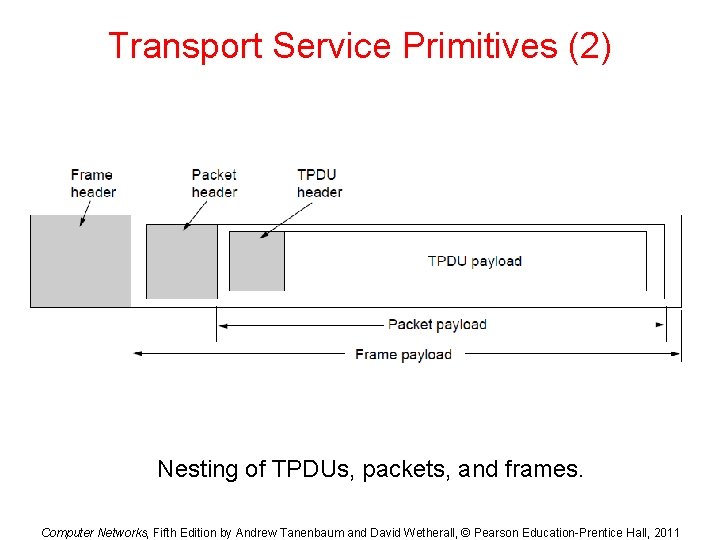 Transport Service Primitives (2)

Frame header

Packet header

TPDU header

TPDU payload

Packet payload

Frame payload

Nesting of TPDUs, packets, and frames.

Computer Networks, Fifth Edition by Andrew Tanenbaum and David Wetherall, © Pearson Education-Prentice Hall, 2011